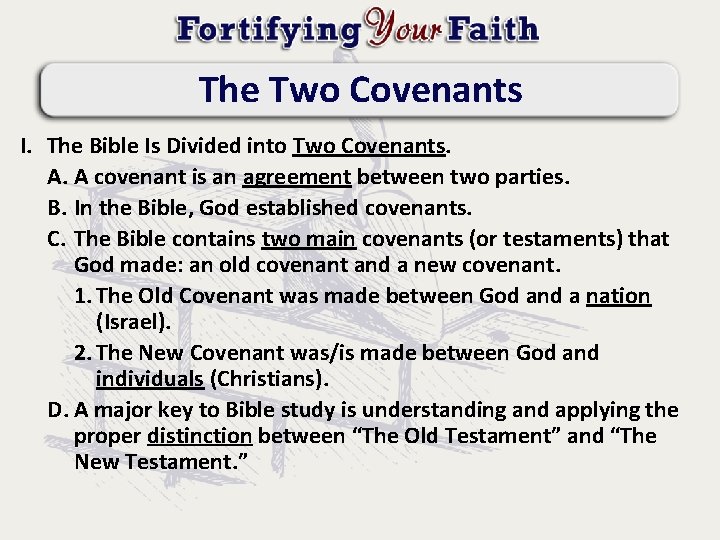 Fortifying Your Faith

The Two Covenants

I. The Bible Is Divided into Two Covenants.

A. A covenant is an agreement between two parties.

B. In the Bible, God established covenants.

C. The Bible contains two main covenants (or testaments) that God made: an old covenant and a new covenant.

1. The Old Covenant was made between God and a nation (Israel).

2. The New Covenant was/is made between God and individuals (Christians).

D. A major key to Bible study is understanding and applying the proper distinction between “The Old Testament” and “The New Testament.”